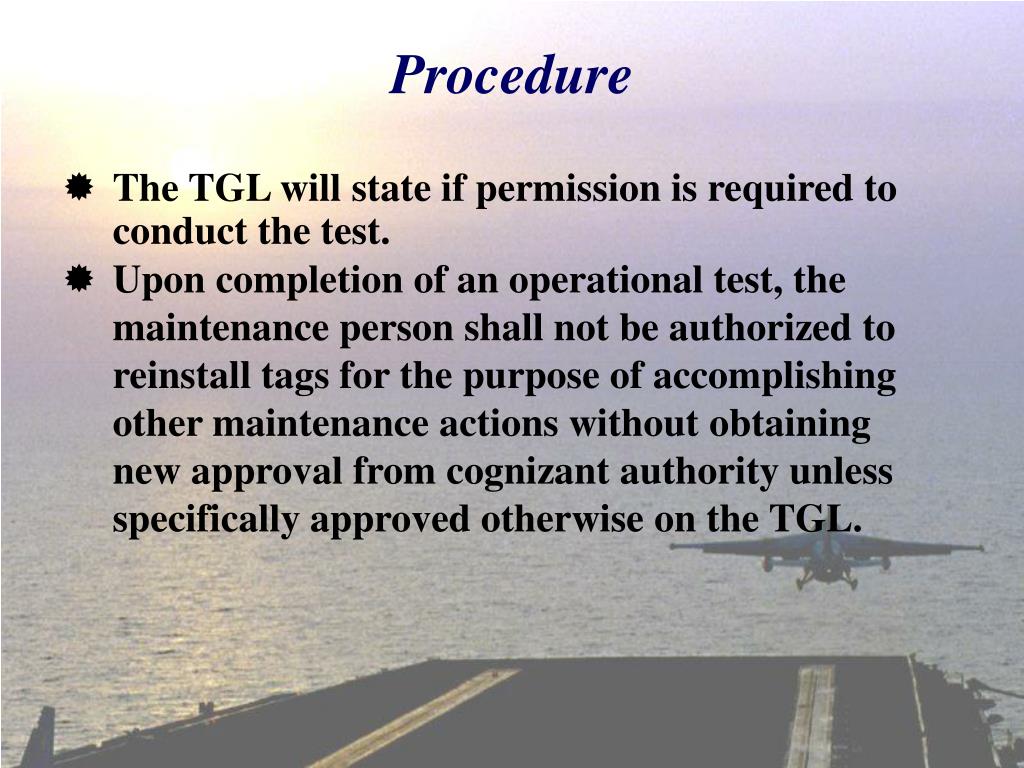 Procedure

The TGL will state if permission is required to conduct the test.

Upon completion of an operational test, the maintenance person shall not be authorized to reinstall tags for the purpose of accomplishing other maintenance actions without obtaining new approval from cognizant authority unless specifically approved otherwise on the TGL.